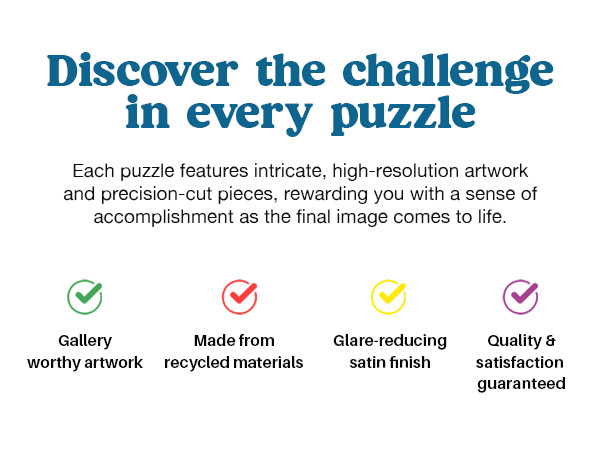 Discover the challenge in every puzzle

Each puzzle features intricate, high-resolution artwork and precision-cut pieces, rewarding you with a sense of accomplishment as the final image comes to life.

Gallery worthy artwork

Made from recycled materials

Glare-reducing satin finish

Quality & satisfaction guaranteed